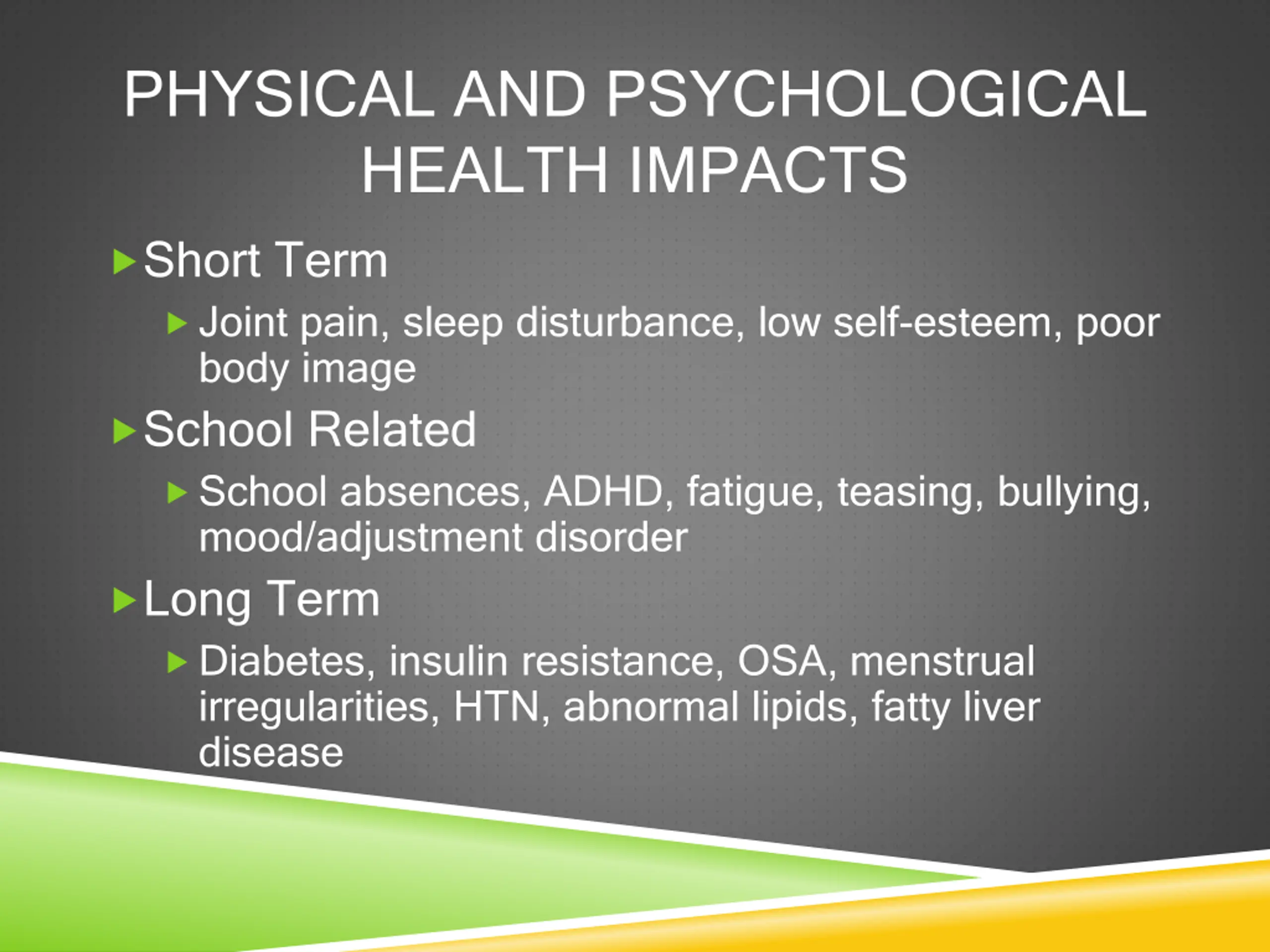 PHYSICAL AND PSYCHOLOGICAL HEALTH IMPACTS

Short Term

Joint pain, sleep disturbance, low self-esteem, poor body image

School Related

School absences, ADHD, fatigue, teasing, bullying, mood/adjustment disorder

Long Term

Diabetes, insulin resistance, OSA, menstrual irregularities, HTN, abnormal lipids, fatty liver disease